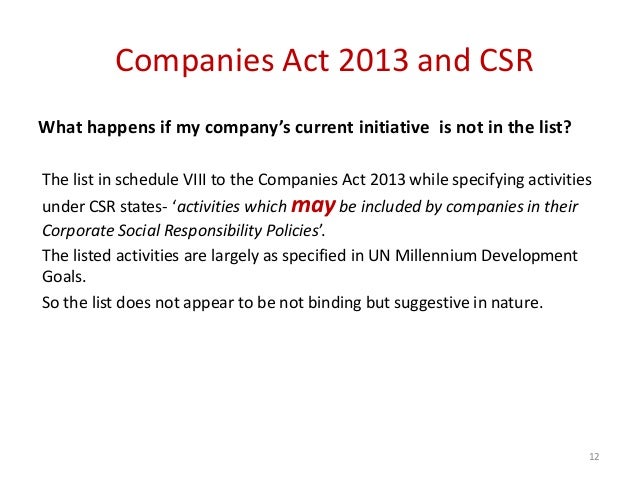 Companies Act 2013 and CSR

What happens if my company's current initiative is not in the list?

The list in schedule VIII to the Companies Act 2013 while specifying activities under CSR states- 'activities which may be included by companies in their Corporate Social Responsibility Policies'.

The listed activities are largely as specified in UN Millennium Development Goals.

So the list does not appear to be not binding but suggestive in nature.

12